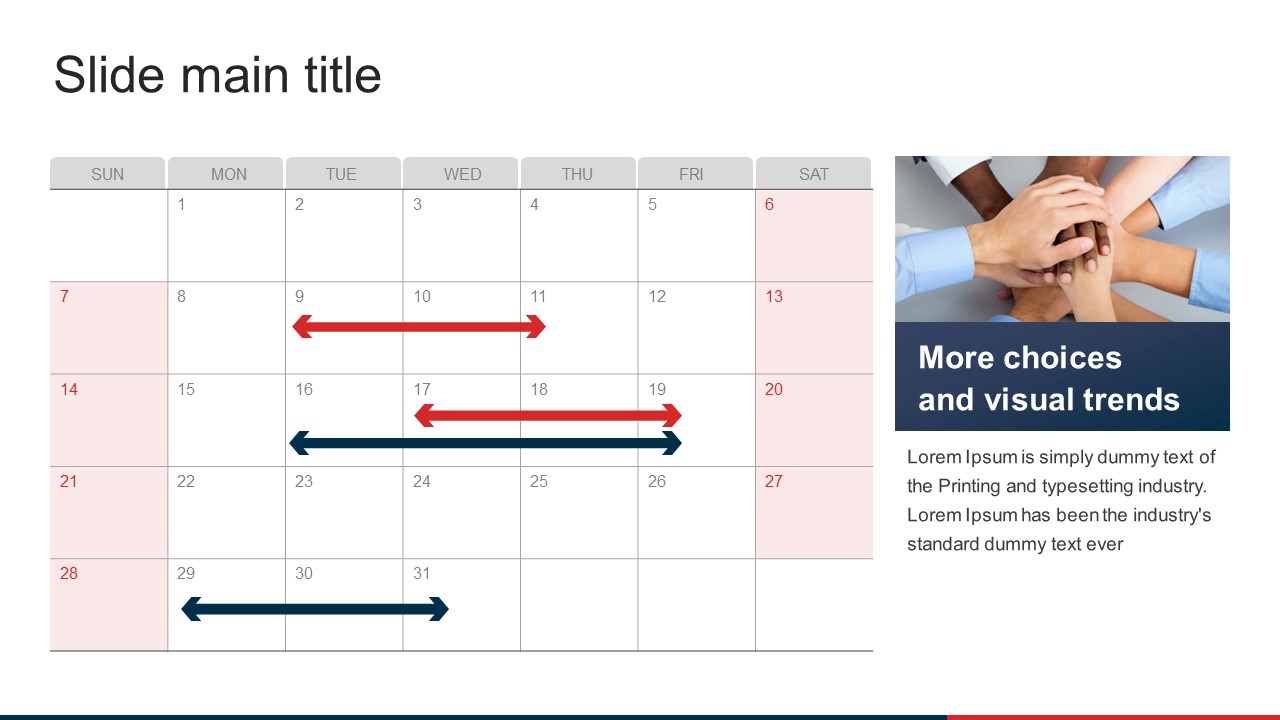 Slide main title

| SUN | MON | TUE | WED | THU | FRI | SAT |
|---|---|---|---|---|---|---|
| | 1 | 2 | 3 | 4 | 5 | 6 |
| 7 | 8 | 9 | 10 | 11 | 12 | 13 |
| 14 | 15 | 16 | 17 | 18 | 19 | 20 |
| 21 | 22 | 23 | 24 | 25 | 26 | 27 |
| 28 | 29 | 30 | 31 | | | |

More choices and visual trends

Lorem Ipsum is simply dummy text of the Printing and typesetting industry. Lorem Ipsum has been the industry's standard dummy text ever